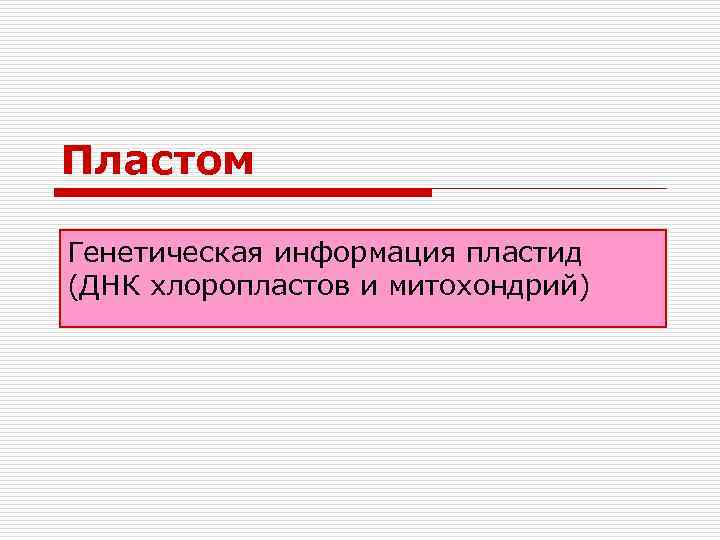 Пластом

Генетическая информация пластид (ДНК хлоропластов и митохондрий)